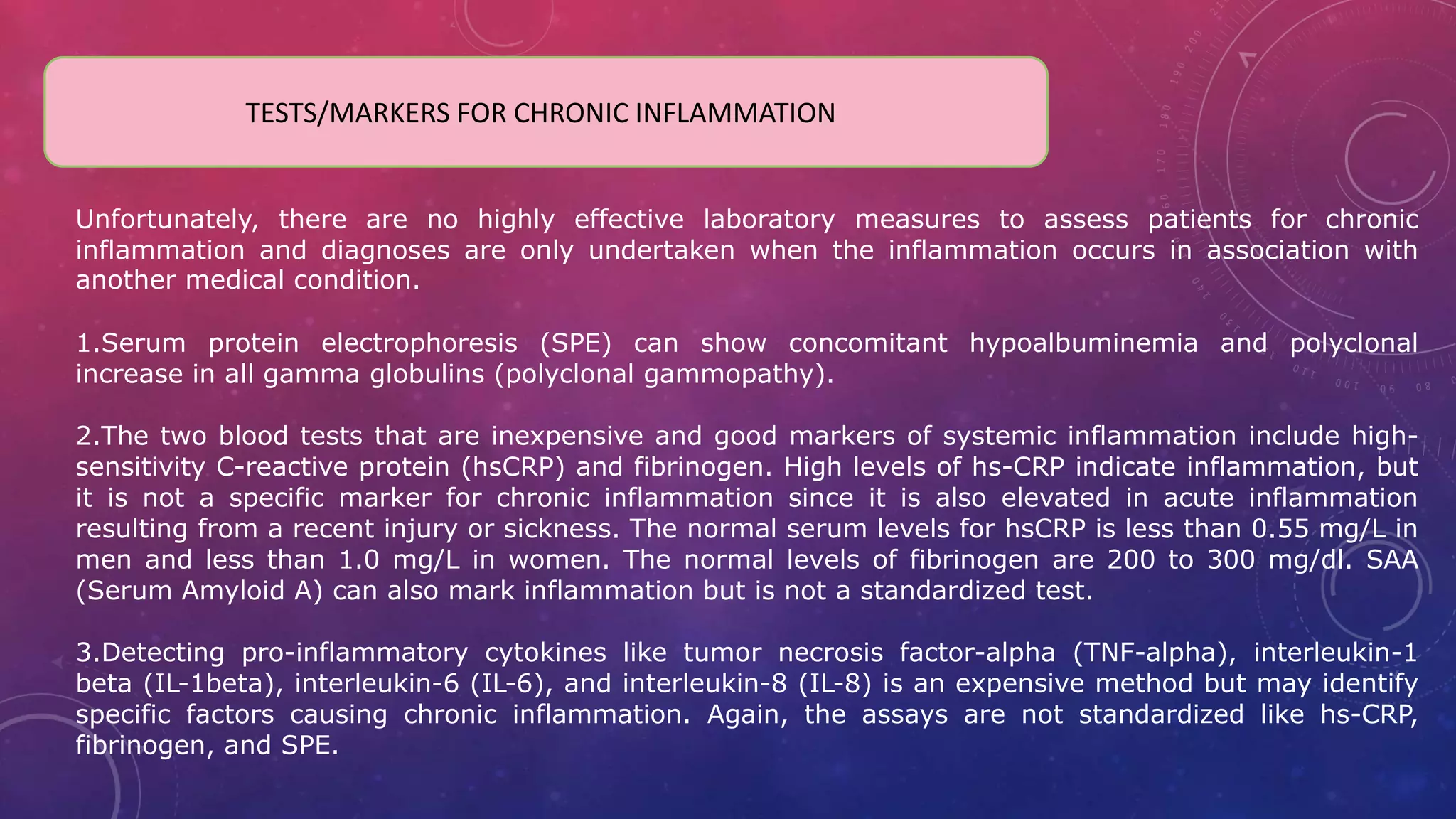 TESTS/MARKERS FOR CHRONIC INFLAMMATION

Unfortunately, there are no highly effective laboratory measures to assess patients for chronic inflammation and diagnoses are only undertaken when the inflammation occurs in association with another medical condition.

1.Serum protein electrophoresis (SPE) can show concomitant hypoalbuminemia and polyclonal increase in all gamma globulins (polyclonal gammopathy).

2.The two blood tests that are inexpensive and good markers of systemic inflammation include high-sensitivity C-reactive protein (hsCRP) and fibrinogen. High levels of hs-CRP indicate inflammation, but it is not a specific marker for chronic inflammation since it is also elevated in acute inflammation resulting from a recent injury or sickness. The normal serum levels for hsCRP is less than 0.55 mg/L in men and less than 1.0 mg/L in women. The normal levels of fibrinogen are 200 to 300 mg/dl. SAA (Serum Amyloid A) can also mark inflammation but is not a standardized test.

3.Detecting pro-inflammatory cytokines like tumor necrosis factor-alpha (TNF-alpha), interleukin-1 beta (IL-1beta), interleukin-6 (IL-6), and interleukin-8 (IL-8) is an expensive method but may identify specific factors causing chronic inflammation. Again, the assays are not standardized like hs-CRP, fibrinogen, and SPE.